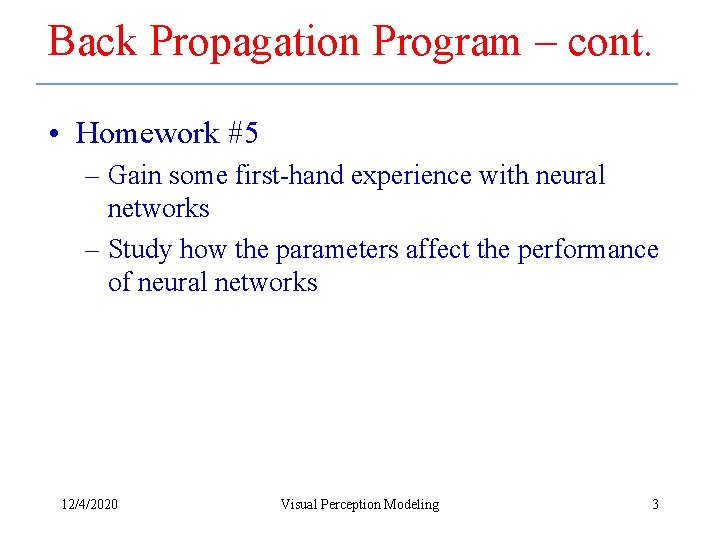 Back Propagation Program – cont.

• Homework #5

– Gain some first-hand experience with neural networks

– Study how the parameters affect the performance of neural networks

12/4/2020

Visual Perception Modeling

3